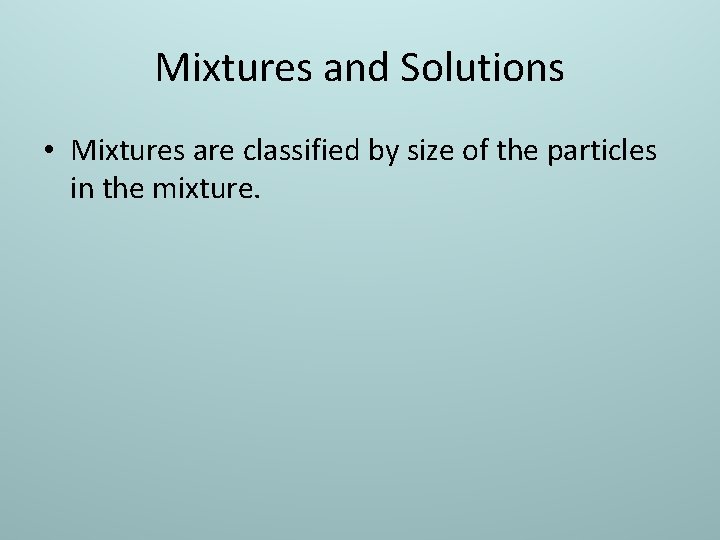 Mixtures and Solutions

• Mixtures are classified by size of the particles in the mixture.